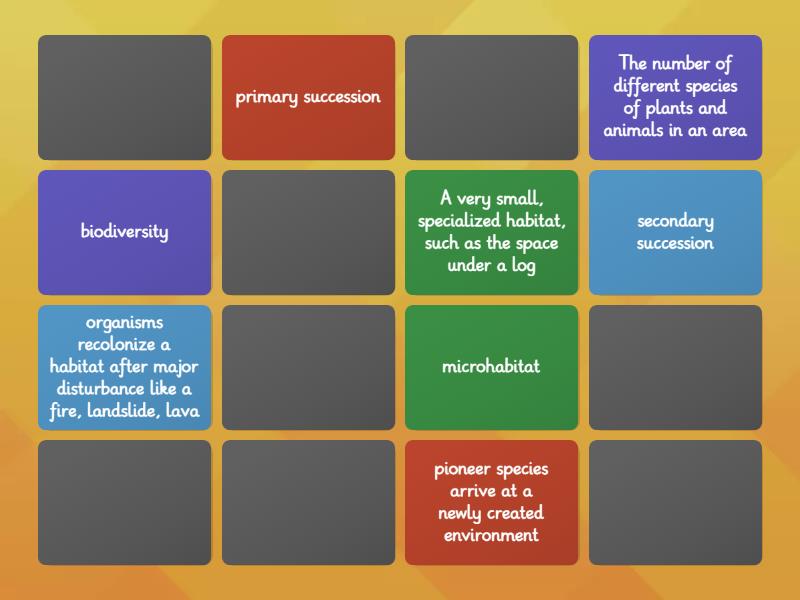 primary succession

The number of different species of plants and animals in an area

biodiversity

A very small, specialized habitat, such as the space under a log

secondary succession

organisms recolonize a habitat after major disturbance like a fire, landslide, lava

microhabitat

pioneer species arrive at a newly created environment